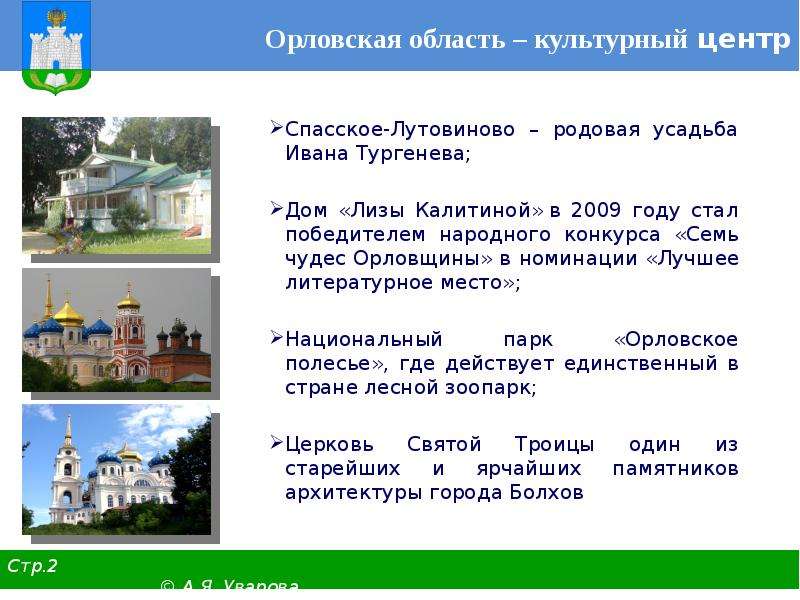 Орловская область – культурный центр

➢Спасское-Лутовиново – родовая усадьба Ивана Тургенева;

➢Дом «Лизы Калитиной» в 2009 году стал победителем народного конкурса «Семь чудес Орловщины» в номинации «Лучшее литературное место»;

➢Национальный парк «Орловское полесье», где действует единственный в стране лесной зоопарк;

➢Церковь Святой Троицы один из старейших и ярчайших памятников архитектуры города Болхов

Стр.2

© А.Я. Уварова